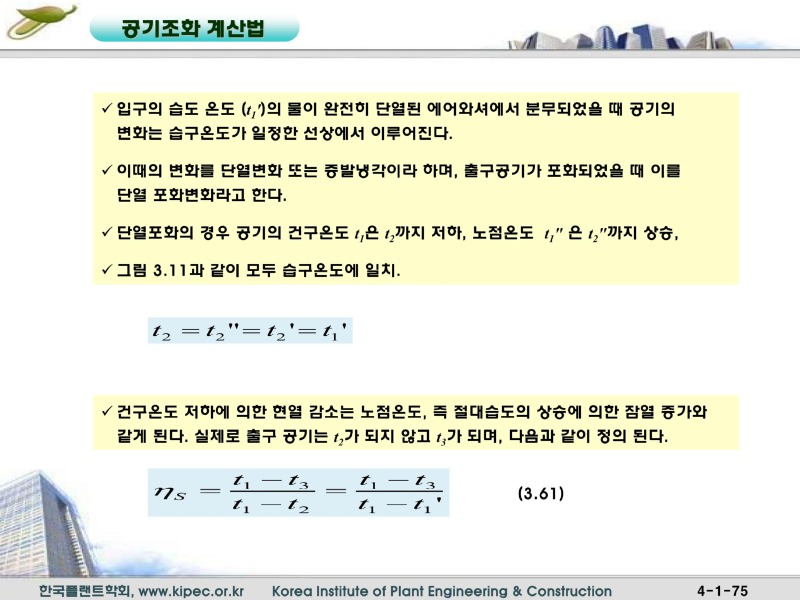 공기조화 계산법

✓ 입구의 습도 온도 ($t_1'$)의 물이 완전히 단열된 에어와셔에서 분무되었을 때 공기의 변화는 습구온도가 일정한 선상에서 이루어진다.

✓ 이때의 변화를 단열변화 또는 증발냉각이라 하며, 출구공기가 포화되었을 때 이를 단열 포화변화라고 한다.

✓ 단열포화의 경우 공기의 건구온도 $t_1$은 $t_2$까지 저하, 노점온도 $t_1''$ 은 $t_2''$까지 상승,

✓ 그림 3.11과 같이 모두 습구온도에 일치.

$t_2 = t_2'' = t_2' = t_1'$

✓ 건구온도 저하에 의한 현열 감소는 노점온도, 즉 절대습도의 상승에 의한 잠열 증가와 같게 된다. 실제로 출구 공기는 $t_2$가 되지 않고 $t_3$가 되며, 다음과 같이 정의 된다.

$\eta_S = \frac{t_1 - t_3}{t_1 - t_2} = \frac{t_1 - t_3}{t_1 - t_1'}$ (3.61)

한국플랜트학회, www.kipec.or.kr Korea Institute of Plant Engineering & Construction 4-1-75